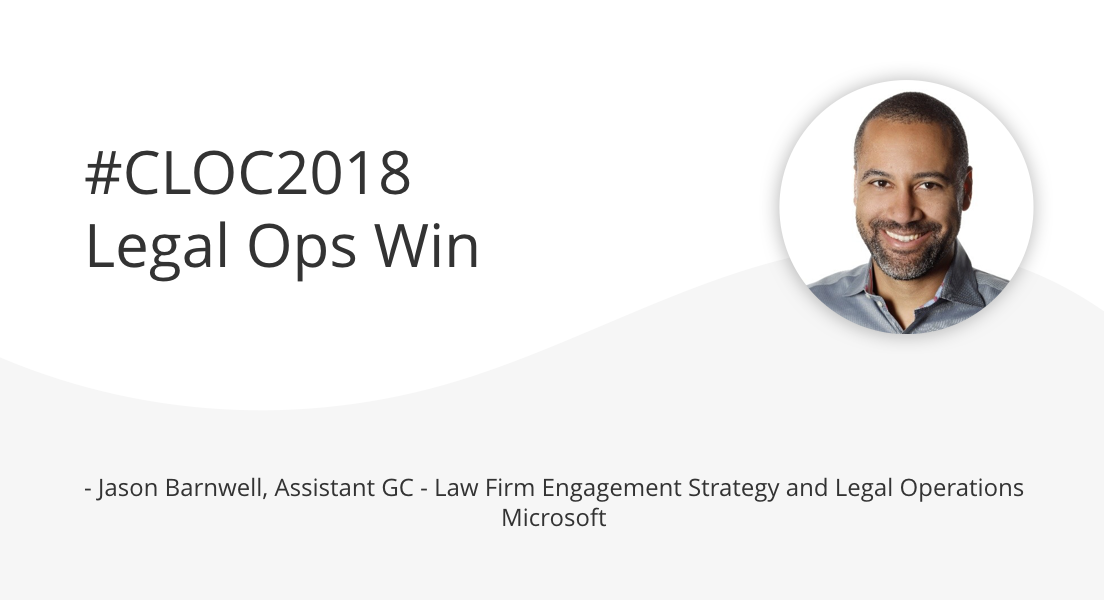 #CLOC2018
Legal Ops Win

- Jason Barnwell, Assistant GC - Law Firm Engagement Strategy and Legal Operations
Microsoft